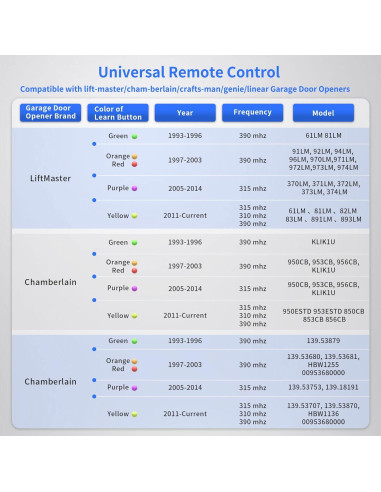 Universal Remote Control

Compatible with lift-master/cham-berlain/crafts-man/genie/linear Garage Door Openers

| Garage Door Opener Brand | Color of Learn Button | Year | Frequency | Model |
|---|---|---|---|---|
| LiftMaster | Green | 1993-1996 | 390 mhz | 61LM 81LM |
| | Orange Red | 1997-2003 | 390 mhz | 91LM, 92LM, 94LM, 96LM, 970LM,971LM, 972LM,973LM, 974LM |
| | Purple | 2005-2014 | 315 mhz | 370LM, 371LM, 372LM, 373LM, 374LM |
| | Yellow | 2011-Current | 315 mhz 310 mhz 390 mhz | 61LM 、81LM 、82LM 83LM 、891LM 、893LM |
| Chamberlain | Green | 1993-1996 | 390 mhz | KLIK1U |
| | Orange Red | 1997-2003 | 390 mhz | 950CB, 953CB, 956CB, KLIK1U |
| | Purple | 2005-2014 | 315 mhz | 950CB, 953CB, 956CB, KLIK1U |
| | Yellow | 2011-Current | 315 mhz 310 mhz 390 mhz | 950ESTD 953ESTD 850CB 853CB 856CB |
| Chamberlain | Green | 1993-1996 | 390 mhz | 139.53879 |
| | Orange Red | 1997-2003 | 390 mhz | 139.53680, 139.53681, HBW1255 00953680000 |
| | Purple | 2005-2014 | 315 mhz | 139.53753, 139.18191 |
| | Yellow | 2011-Current | 315 mhz 310 mhz 390 mhz | 139.53707, 139.53870, HBW1136 00953680000 |